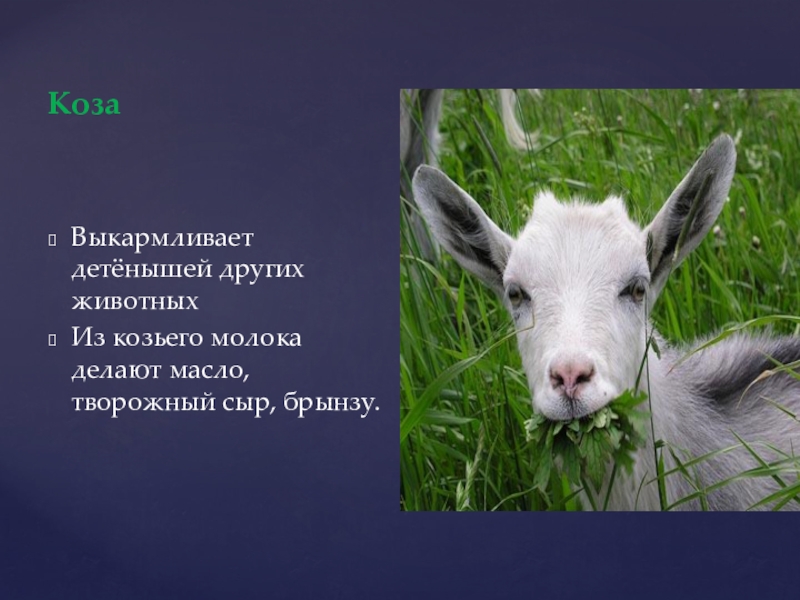 Коза

Выкармливает детёнышей других животных

Из козьего молока делают масло, творожный сыр, брынзу.